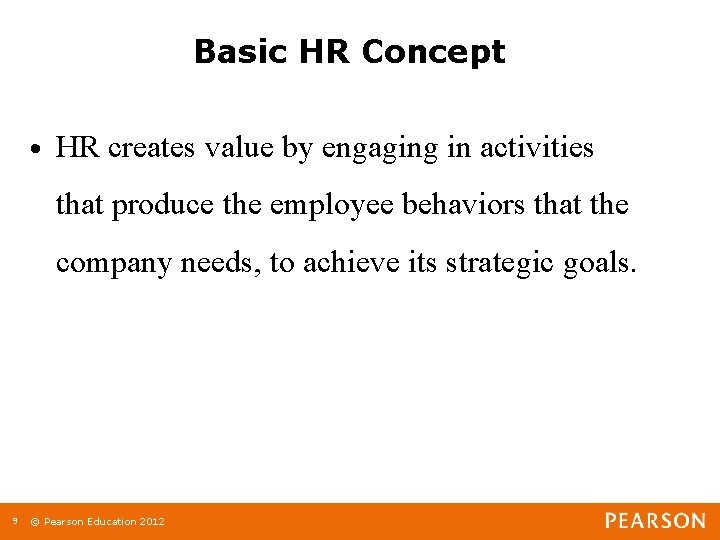 Basic HR Concept

• HR creates value by engaging in activities that produce the employee behaviors that the company needs, to achieve its strategic goals.

9 © Pearson Education 2012

PEARSON